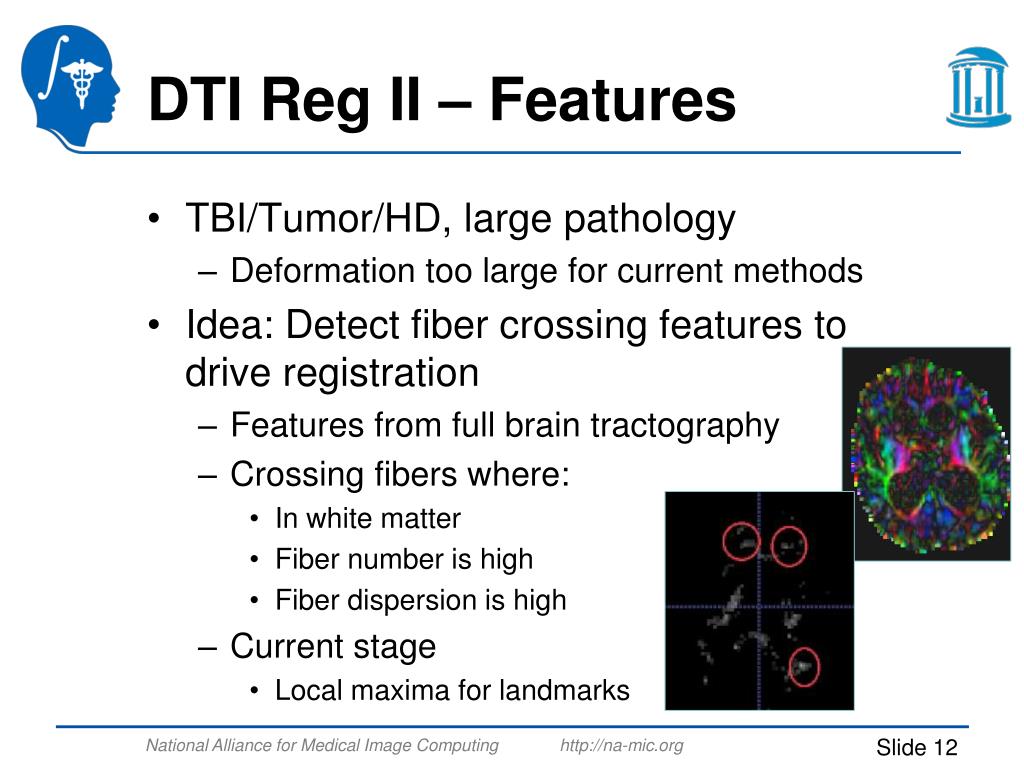 DTI Reg II – Features

• TBI/Tumor/HD, large pathology
– Deformation too large for current methods
• Idea: Detect fiber crossing features to drive registration
– Features from full brain tractography
– Crossing fibers where:
• In white matter
• Fiber number is high
• Fiber dispersion is high
– Current stage
• Local maxima for landmarks

National Alliance for Medical Image Computing http://na-mic.org Slide 12